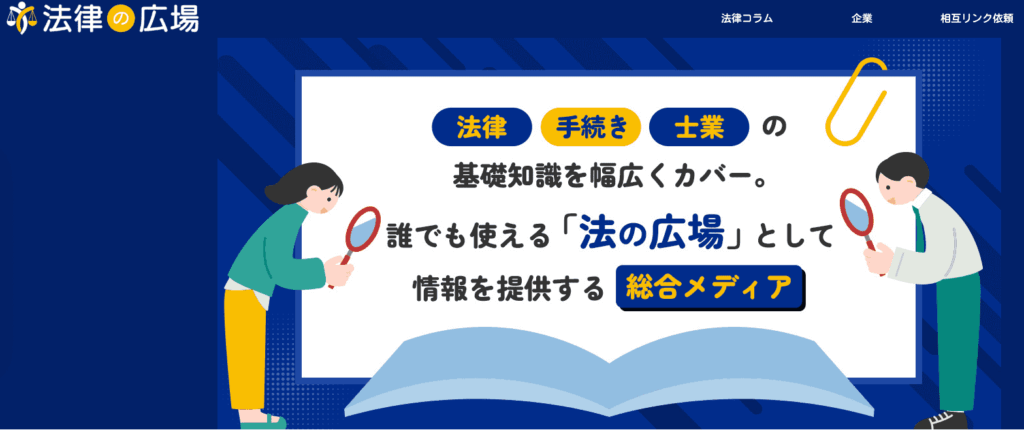 法律の広場

法律コラム 企業 相互リンク依頼

法律 手続き 士業 の
基礎知識を幅広くカバー。
誰でも使える「法の広場」として
情報を提供する 総合メディア